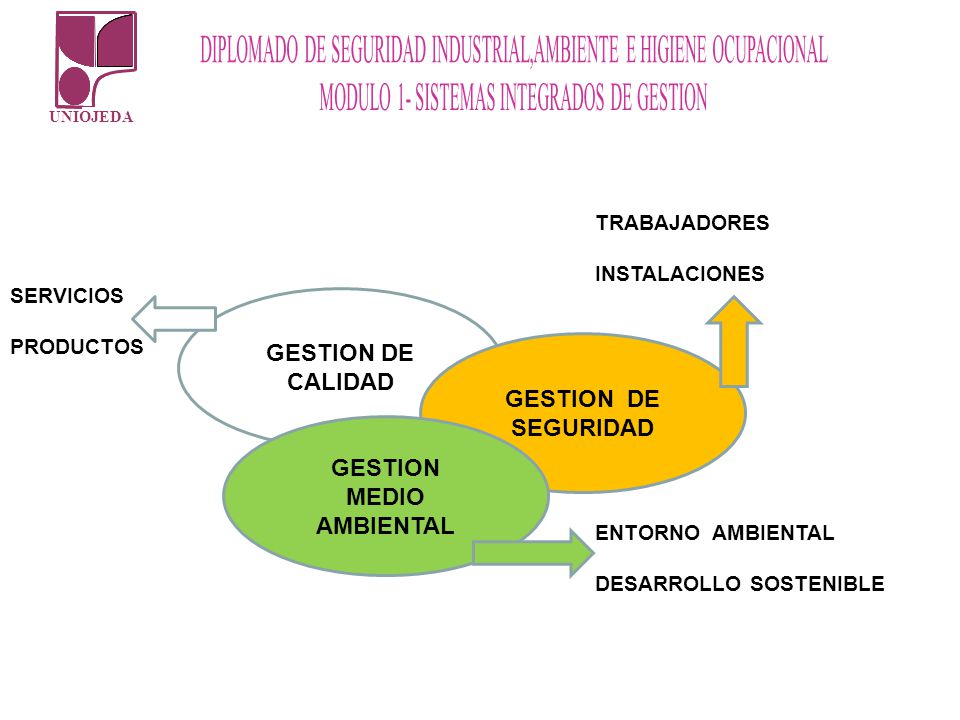 UNIOJEDA

DIPLOMADO DE SEGURIDAD INDUSTRIAL,AMBIENTE E HIGIENE OCUPACIONAL
MODULO 1- SISTEMAS INTEGRADOS DE GESTION

TRABAJADORES

INSTALACIONES

SERVICIOS

PRODUCTOS

GESTION DE CALIDAD

GESTION DE SEGURIDAD

GESTION MEDIO AMBIENTAL

ENTORNO AMBIENTAL

DESARROLLO SOSTENIBLE